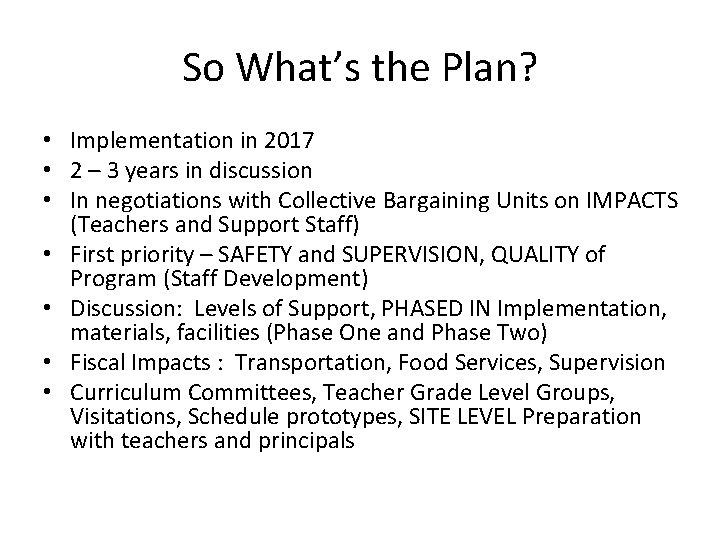 So What's the Plan?

• Implementation in 2017
• 2 – 3 years in discussion
• In negotiations with Collective Bargaining Units on IMPACTS (Teachers and Support Staff)
• First priority – SAFETY and SUPERVISION, QUALITY of Program (Staff Development)
• Discussion: Levels of Support, PHASED IN Implementation, materials, facilities (Phase One and Phase Two)
• Fiscal Impacts : Transportation, Food Services, Supervision
• Curriculum Committees, Teacher Grade Level Groups, Visitations, Schedule prototypes, SITE LEVEL Preparation with teachers and principals